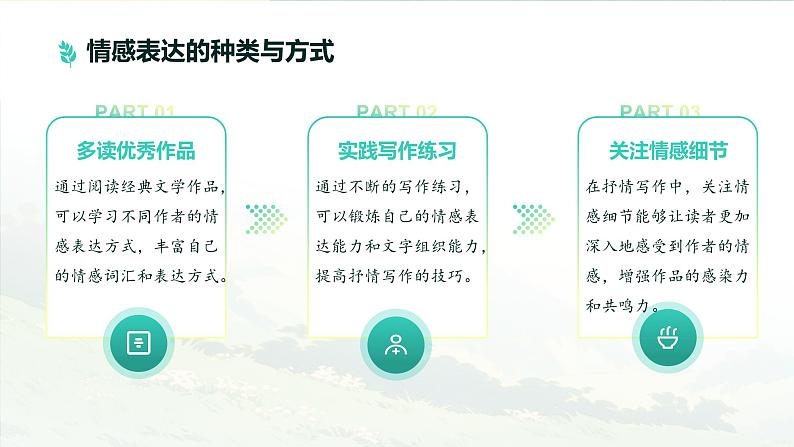 情感表达的种类与方式

PART 01

多读优秀作品

通过阅读经典文学作品，可以学习不同作者的情感表达方式，丰富自己的情感词汇和表达方式。

PART 02

实践写作练习

通过不断的写作练习，可以锻炼自己的情感表达能力和文字组织能力，提高抒情写作的技巧。

PART 03

关注情感细节

在抒情写作中，关注情感细节能够让读者更加深入地感受到作者的情感，增强作品的感染力和共鸣力。